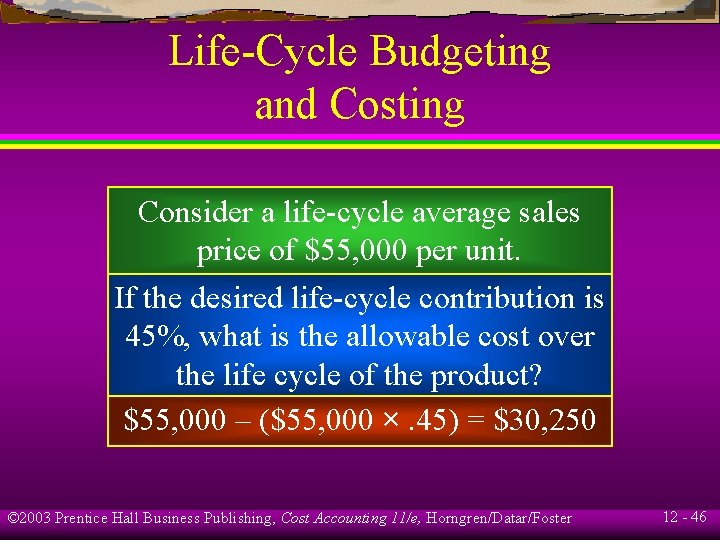 Life-Cycle Budgeting and Costing

Consider a life-cycle average sales price of \$55,000 per unit.

If the desired life-cycle contribution is 45%, what is the allowable cost over the life cycle of the product?

\$55,000 – (\$55,000 × .45) = \$30,250

©2003 Prentice Hall Business Publishing, Cost Accounting 11/e, Horngren/Datar/Foster

12 - 46